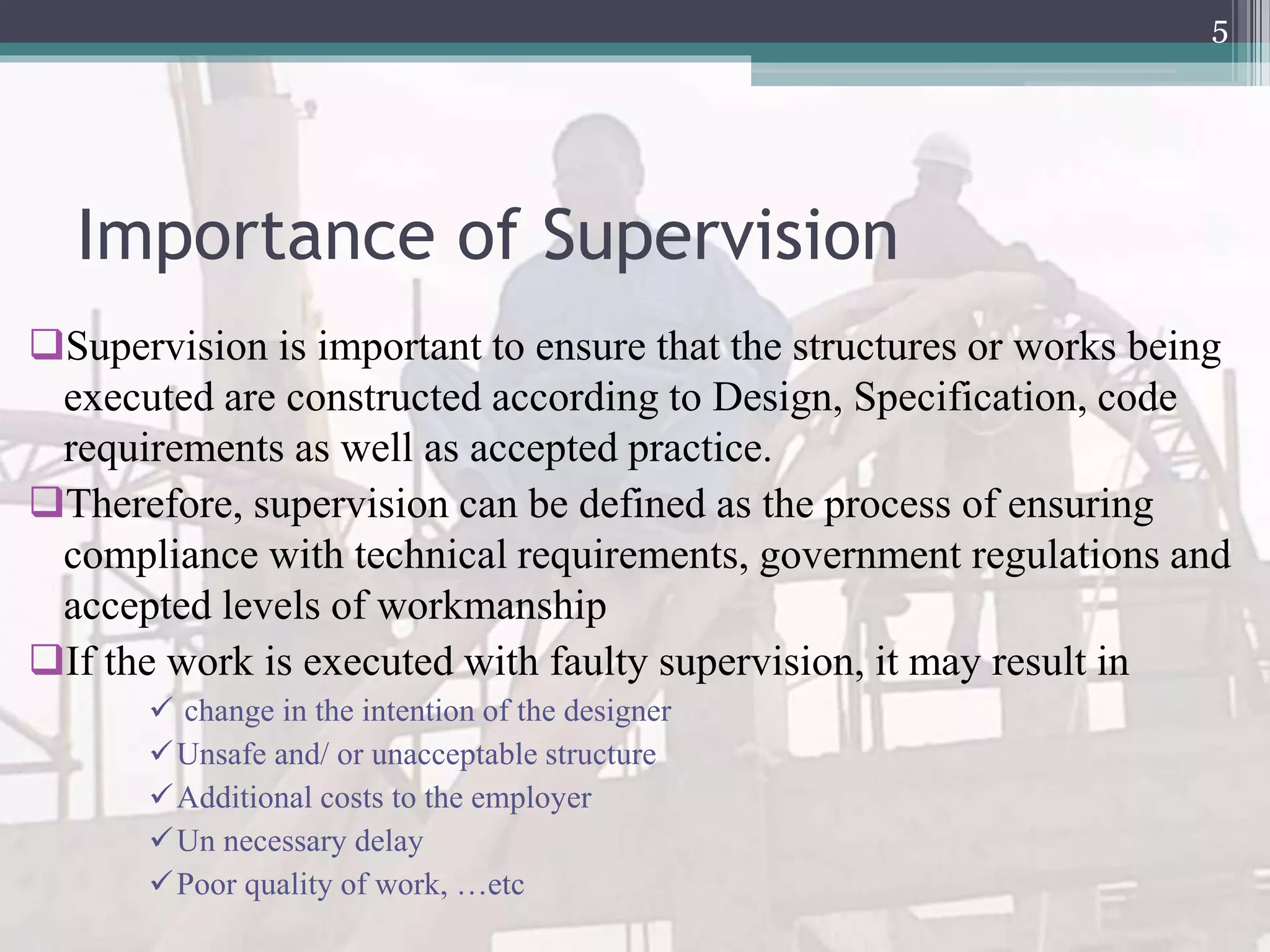 5

Importance of Supervision

❑Supervision is important to ensure that the structures or works being executed are constructed according to Design, Specification, code requirements as well as accepted practice.

❑Therefore, supervision can be defined as the process of ensuring compliance with technical requirements, government regulations and accepted levels of workmanship

❑If the work is executed with faulty supervision, it may result in

✓ change in the intention of the designer
✓Unsafe and/ or unacceptable structure
✓Additional costs to the employer
✓Un necessary delay
✓Poor quality of work, …etc